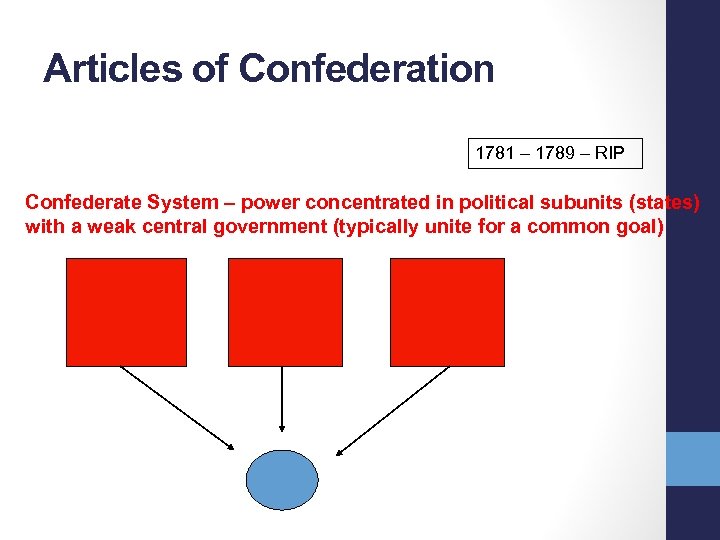 Articles of Confederation

1781 – 1789 – RIP

Confederate System – power concentrated in political subunits (states) with a weak central government (typically unite for a common goal)